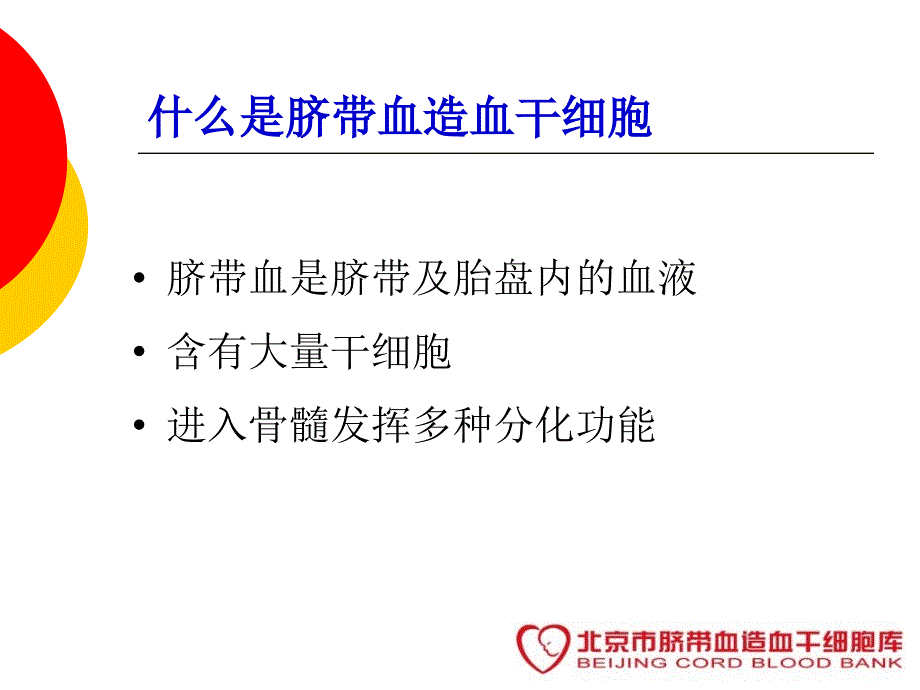 什么是脐带血造血干细胞

• 脐带血是脐带及胎盘内的血液
• 含有大量干细胞
• 进入骨髓发挥多种分化功能

北京市脐带血造血干细胞库
BEIJING CORD BLOOD BANK